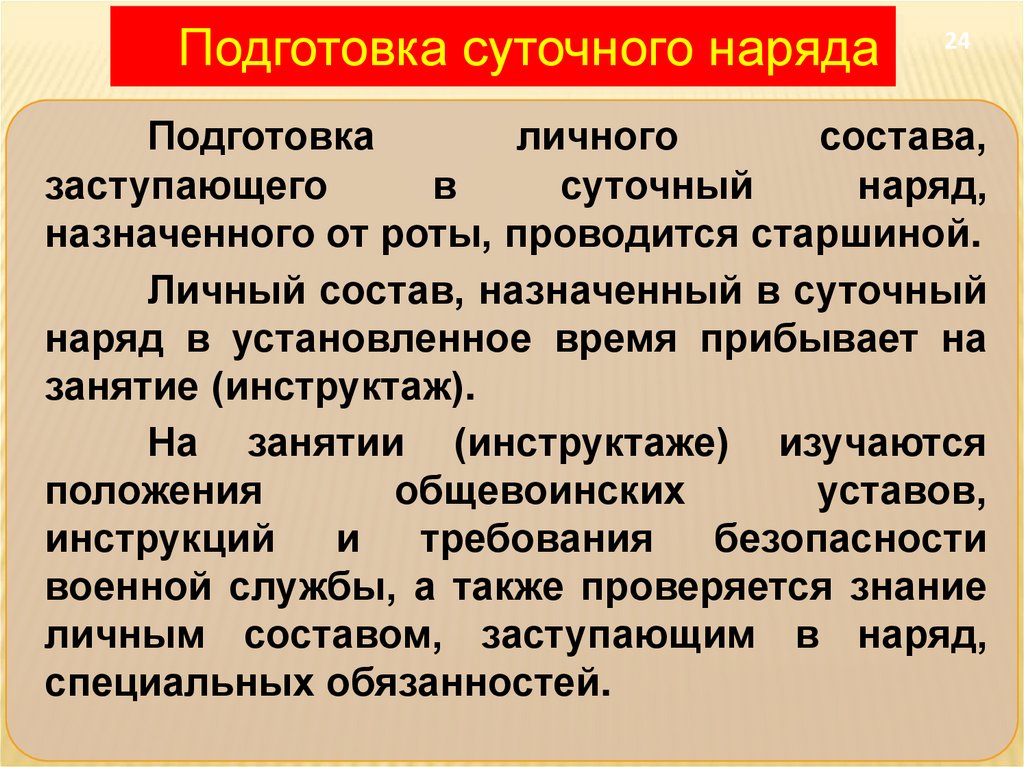 Подготовка суточного наряда

24

Подготовка личного состава, заступающего в суточный наряд, назначенного от роты, проводится старшиной.

Личный состав, назначенный в суточный наряд в установленное время прибывает на занятие (инструктаж).

На занятии (инструктаже) изучаются положения общевоинских уставов, инструкций и требования безопасности военной службы, а также проверяется знание личным составом, заступающим в наряд, специальных обязанностей.